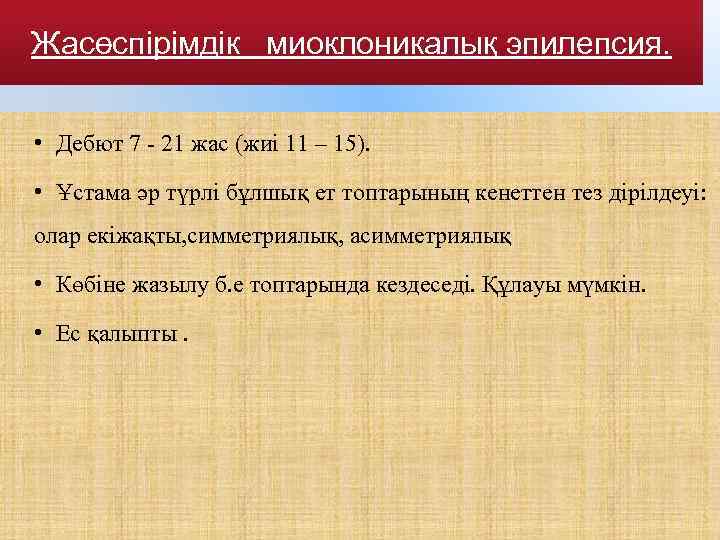 Жасөспірімдік миоклоникалық эпилепсия.

• Дебют 7 - 21 жас (жиі 11 – 15).

• Ұстама әр түрлі бұлшық ет топтарының кенеттен тез дірілдеуі: олар екіжақты,симметриялық, асимметриялық

• Көбіне жазылу б.е топтарында кездеседі. Құлауы мүмкін.

• Ес қалыпты .